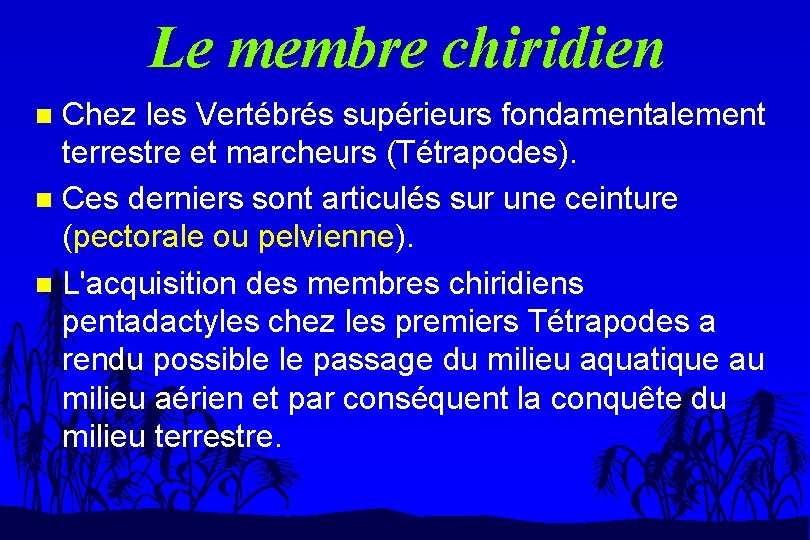 Le membre chiridien

Chez les Vertébrés supérieurs fondamentalement terrestre et marcheurs (Tétrapodes).

Ces derniers sont articulés sur une ceinture (pectorale ou pelvienne).

L'acquisition des membres chiridiens pentadactyles chez les premiers Tétrapodes a rendu possible le passage du milieu aquatique au milieu aérien et par conséquent la conquête du milieu terrestre.